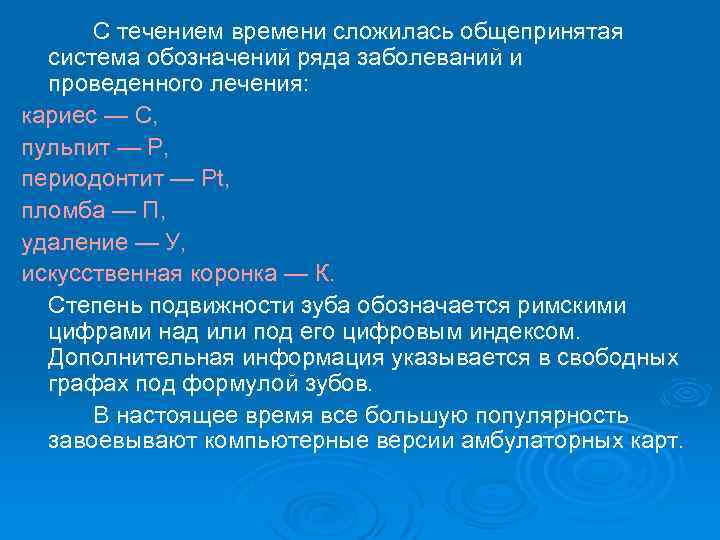 С течением времени сложилась общепринятая система обозначений ряда заболеваний и проведенного лечения:

кариес — С,

пульпит — Р,

периодонтит — Pt,

пломба — П,

удаление — У,

искусственная коронка — К.

Степень подвижности зуба обозначается римскими цифрами над или под его цифровым индексом. Дополнительная информация указывается в свободных графах под формулой зубов.

В настоящее время все большую популярность завоевывают компьютерные версии амбулаторных карт.